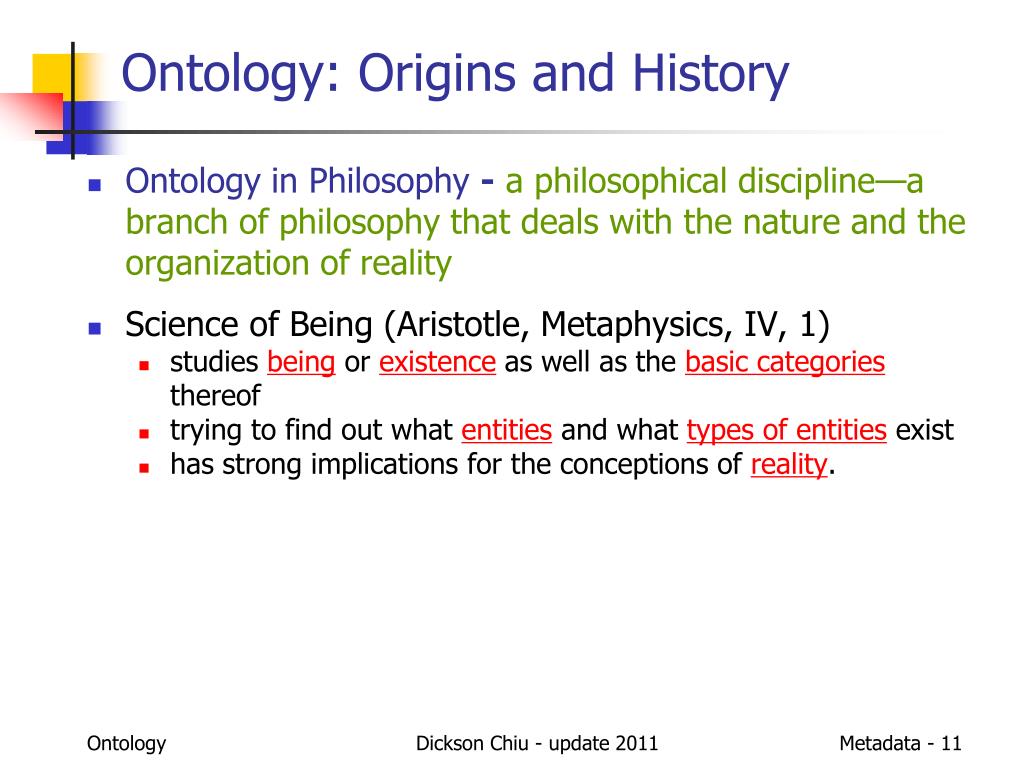 Ontology: Origins and History

- Ontology in Philosophy - a philosophical discipline—a branch of philosophy that deals with the nature and the organization of reality

- Science of Being (Aristotle, Metaphysics, IV, 1)
  - studies being or existence as well as the basic categories thereof
  - trying to find out what entities and what types of entities exist
  - has strong implications for the conceptions of reality.

Ontology

Dickson Chiu - update 2011

Metadata - 11